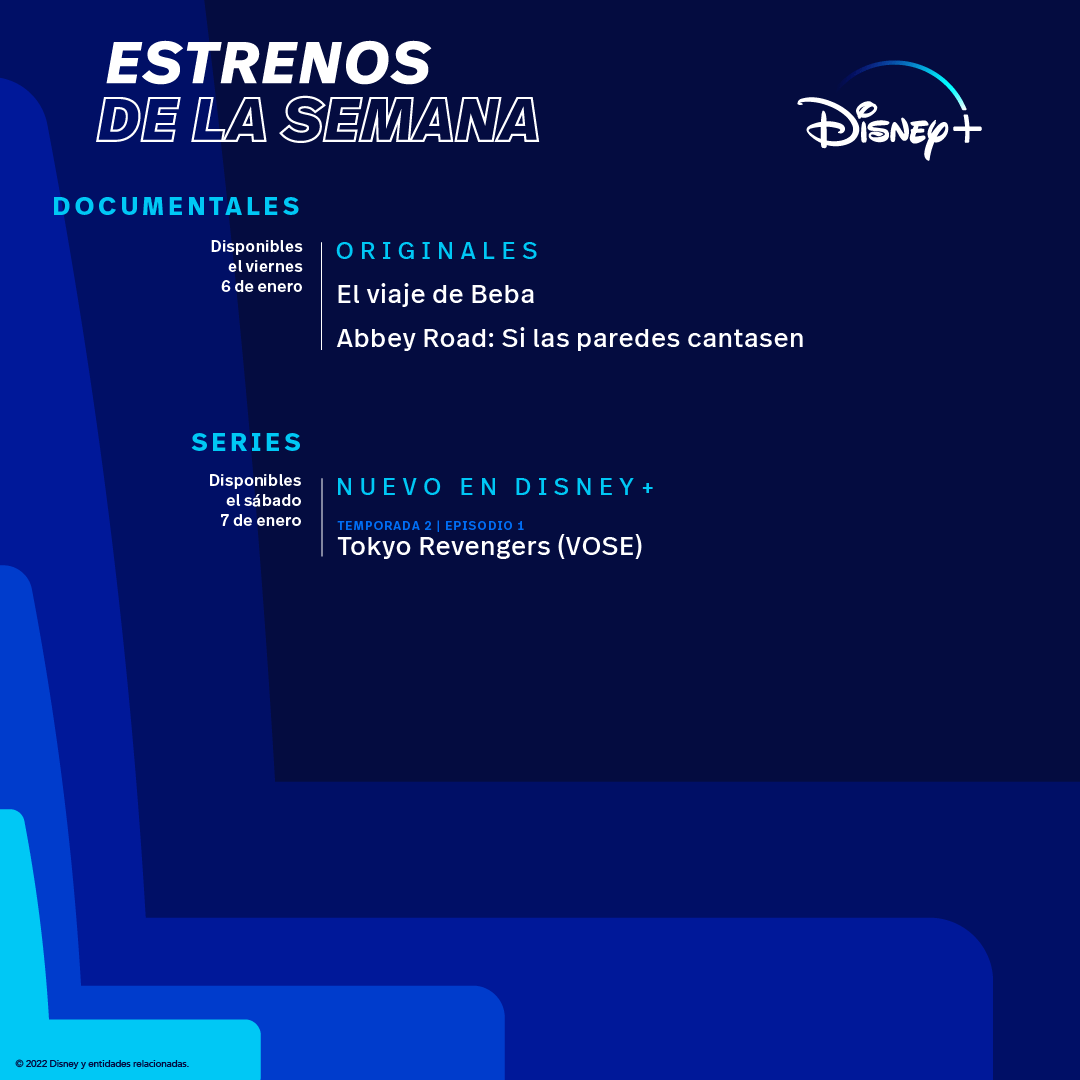 ESTRENOS
DE LA SEMANA

Disney+

DOCUMENTALES

Disponibles el viernes 6 de enero

ORIGINALES

El viaje de Beba

Abbey Road: Si las paredes cantasen

SERIES

Disponibles el sábado 7 de enero

NUEVO EN DISNEY+

TEMPORADA 2 | EPISODIO 1
Tokyo Revengers (VOSE)

© 2022 Disney y entidades relacionadas.